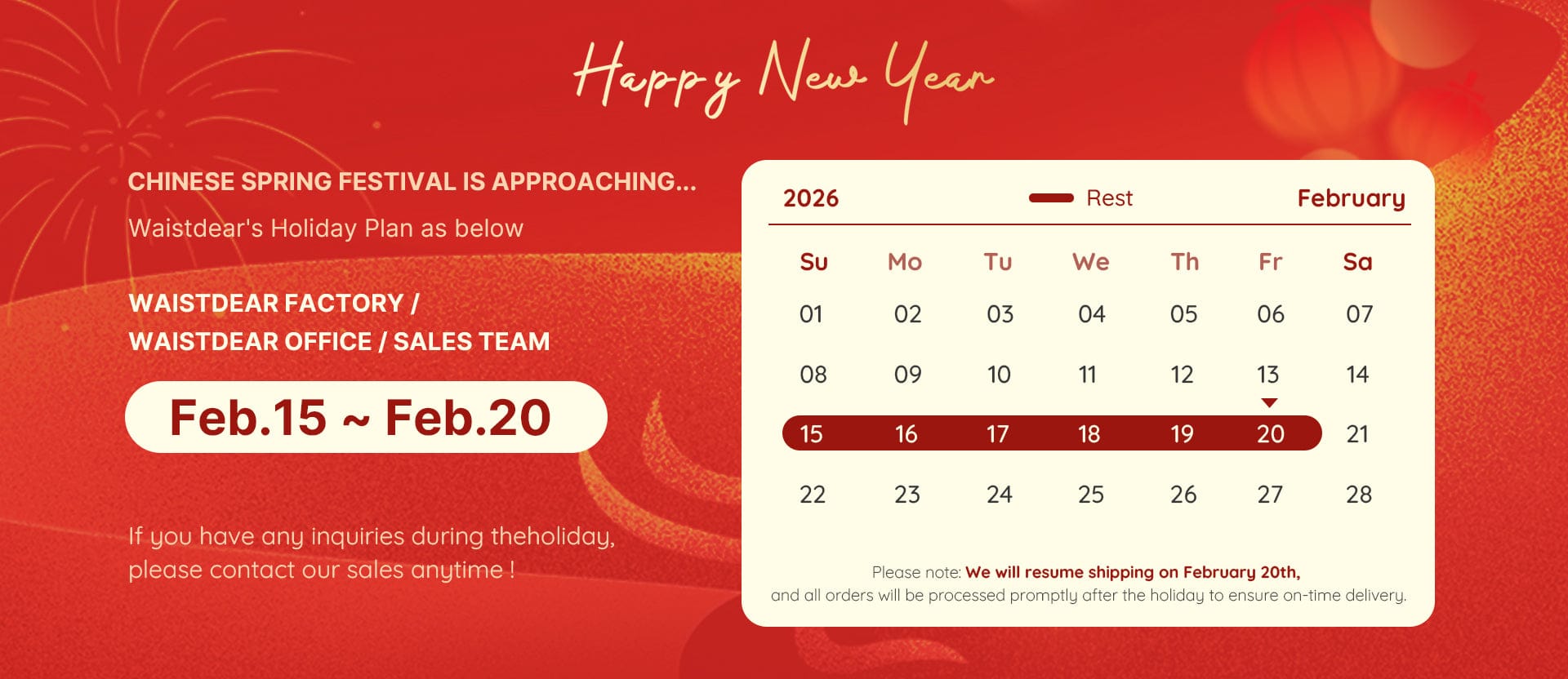 Happy New Year

CHINESE SPRING FESTIVAL IS APPROACHING...

Waistdear's Holiday Plan as below

WAISTDEAR FACTORY / WAISTDEAR OFFICE / SALES TEAM

Feb.15 ~ Feb.20

If you have any inquiries during theholiday, please contact our sales anytime !

2026 Rest February

| Su | Mo | Tu | We | Th | Fr | Sa |
|---|---|---|---|---|---|---|
| 01 | 02 | 03 | 04 | 05 | 06 | 07 |
| 08 | 09 | 10 | 11 | 12 | 13 | 14 |
| 15 | 16 | 17 | 18 | 19 | 20 | 21 |
| 22 | 23 | 24 | 25 | 26 | 27 | 28 |

Please note: We will resume shipping on February 20th, and all orders will be processed promptly after the holiday to ensure on-time delivery.